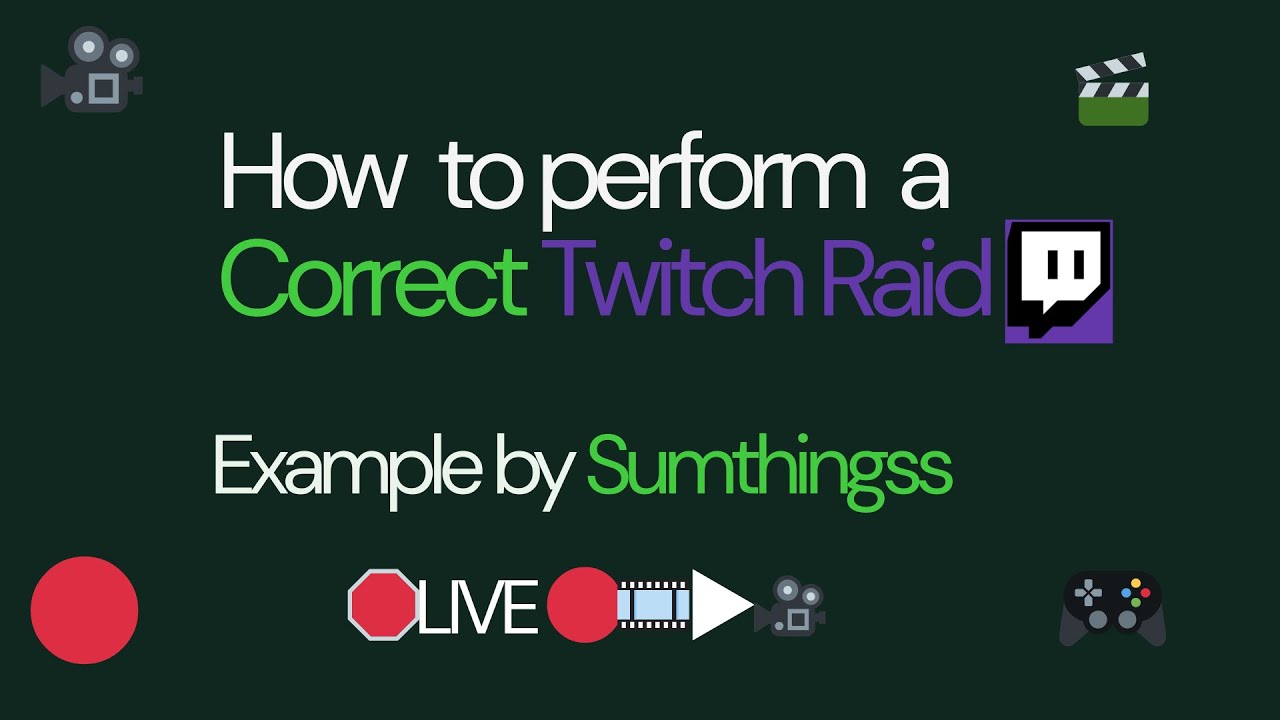 How to perform a Correct Twitch Raid

Example by Sumthingss

LIVE